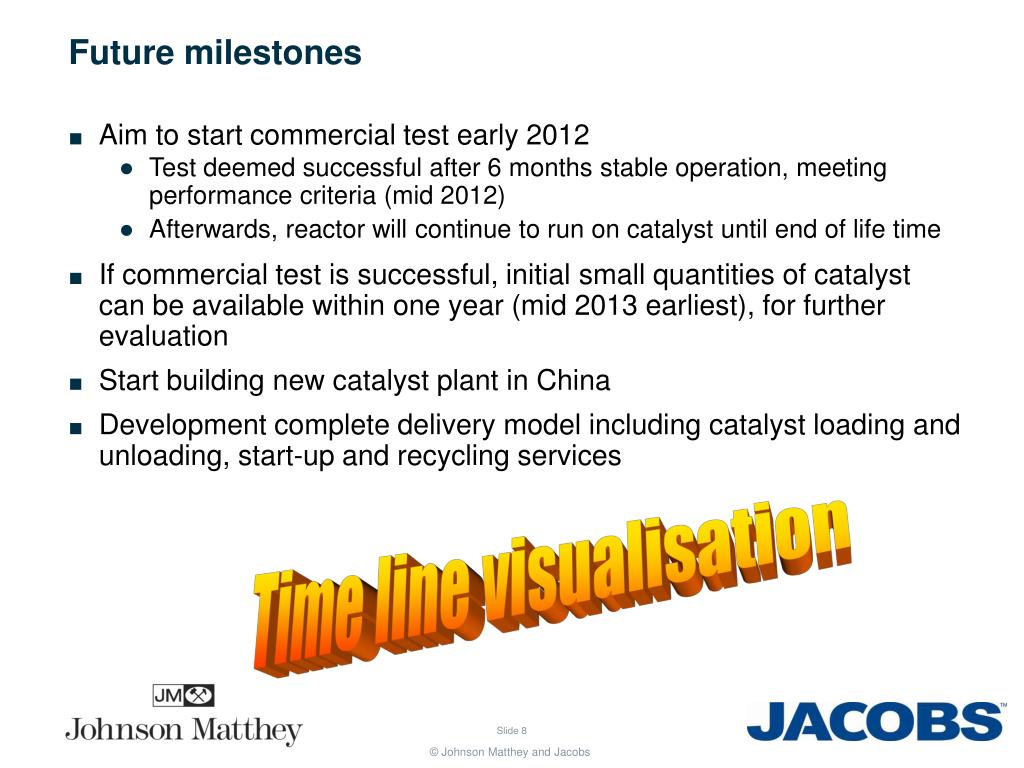 Future milestones

■ Aim to start commercial test early 2012
● Test deemed successful after 6 months stable operation, meeting performance criteria (mid 2012)
● Afterwards, reactor will continue to run on catalyst until end of life time

■ If commercial test is successful, initial small quantities of catalyst can be available within one year (mid 2013 earliest), for further evaluation

■ Start building new catalyst plant in China

■ Development complete delivery model including catalyst loading and unloading, start-up and recycling services

Time line visualisation

JM
Johnson Matthey

Slide 8

© Johnson Matthey and Jacobs

JACOBS